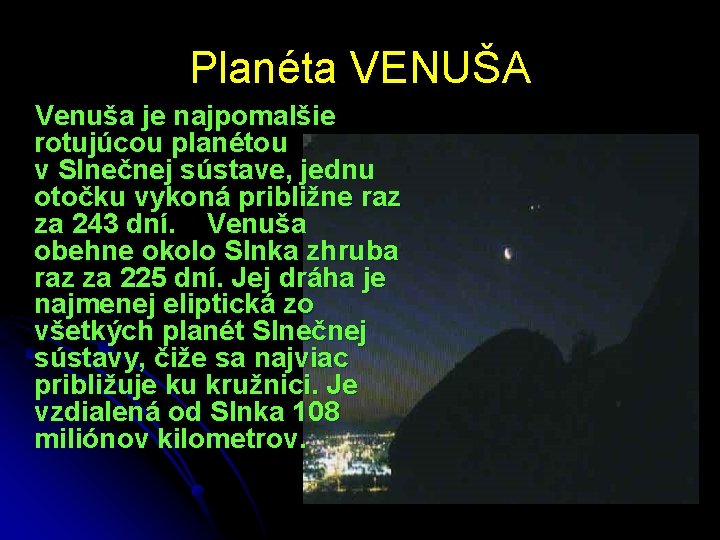 Planéta VENUŠA

Venuša je najpomalšie rotujúcou planétou v Slnečnej sústave, jednu otočku vykoná približne raz za 243 dní. Venuša obehne okolo Slnka zhruba raz za 225 dní. Jej dráha je najmenej eliptická zo všetkých planét Slnečnej sústavy, čiže sa najviac približuje ku kružnici. Je vzdialená od Slnka 108 miliónov kilometrov.